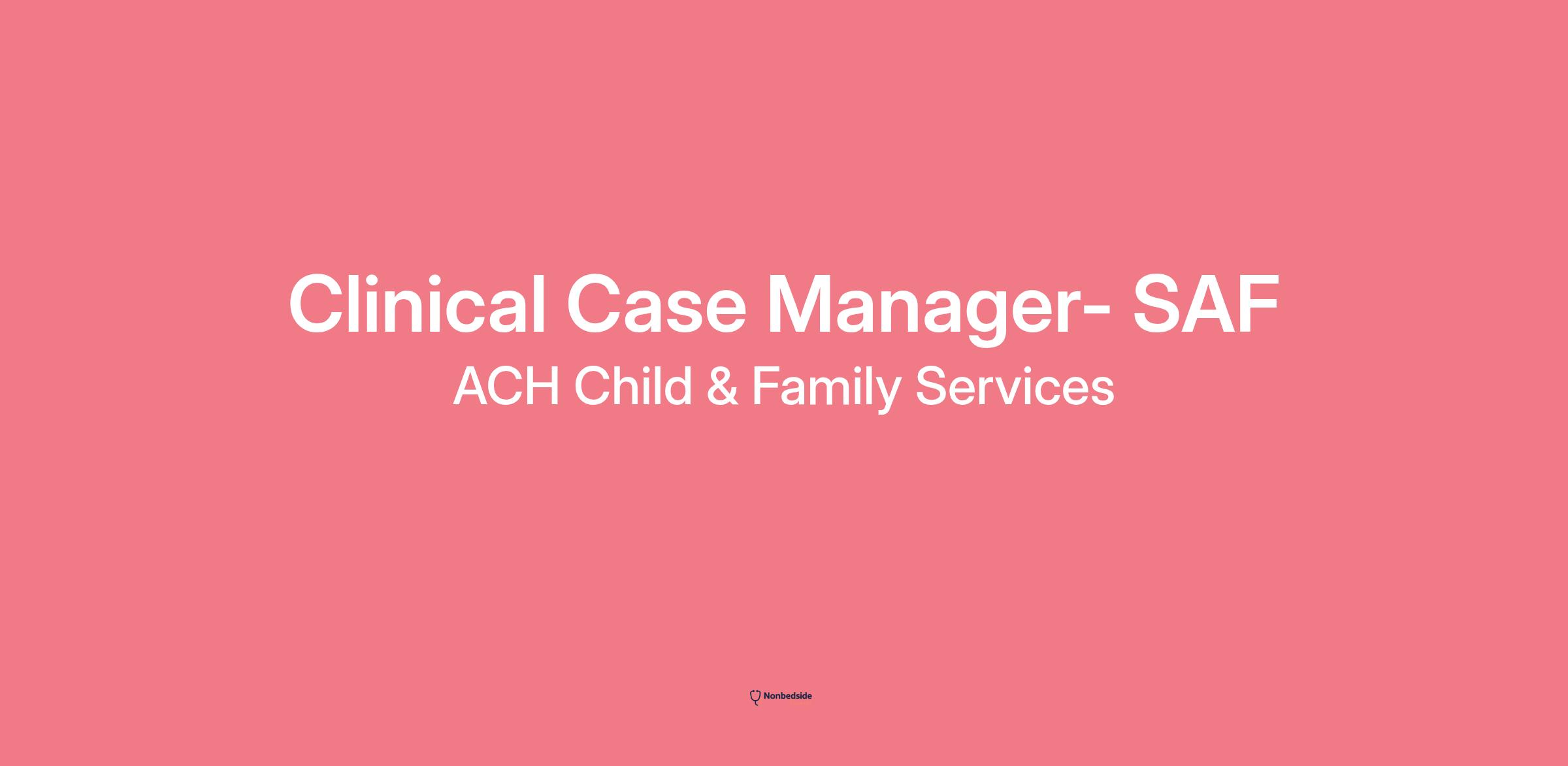 Clinical Case Manager- SAF

ACH Child & Family Services

Nonbedside